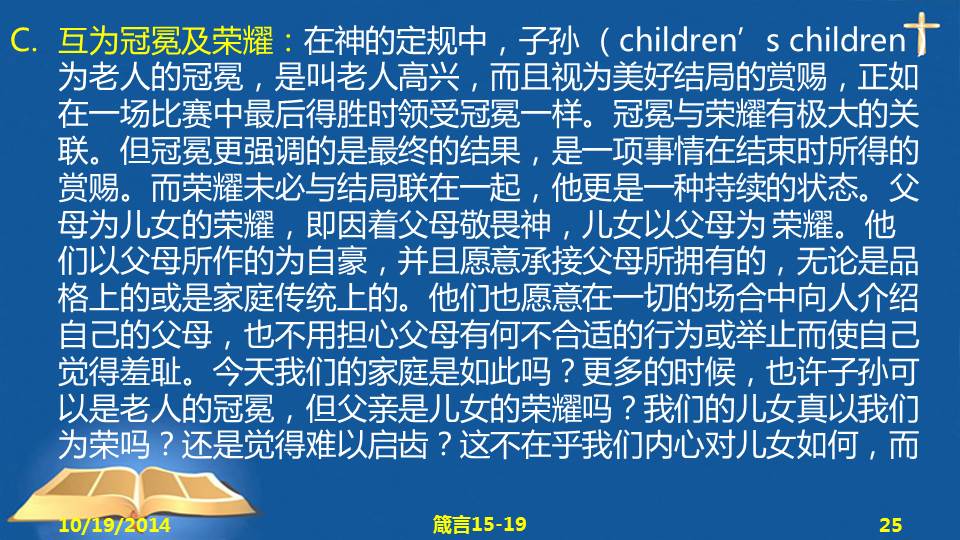 C. 互为冠冕及荣耀：在神的定规中，子孙（children’s children）为老人的冠冕，是叫老人高兴，而且视为美好结局的赏赐，正如在一场比赛中最后得胜时领受冠冕一样。冠冕与荣耀有极大的关联。但冠冕更强调的是最终的结果，是一项事情在结束时所得的赏赐。而荣耀未必与结局联在一起，他更是一种持续的状态。父母为儿女的荣耀，即因着父母敬畏神，儿女以父母为 荣耀。他们以父母所作的为自豪，并且愿意承接父母所拥有的，无论是品格上的或是家庭传统上的。他们也愿意在一切的场合中向人介绍自己的父母，也不用担心父母有何不合适的行为或举止而使自己觉得羞耻。今天我们的家庭是如此吗？更多的时候，也许子孙可以是老人的冠冕，但父亲是儿女的荣耀吗？我们的儿女真以我们为荣吗？还是觉得难以启齿？这不在乎我们内心对儿女如何，而

10/19/2014 箴言15-19 25